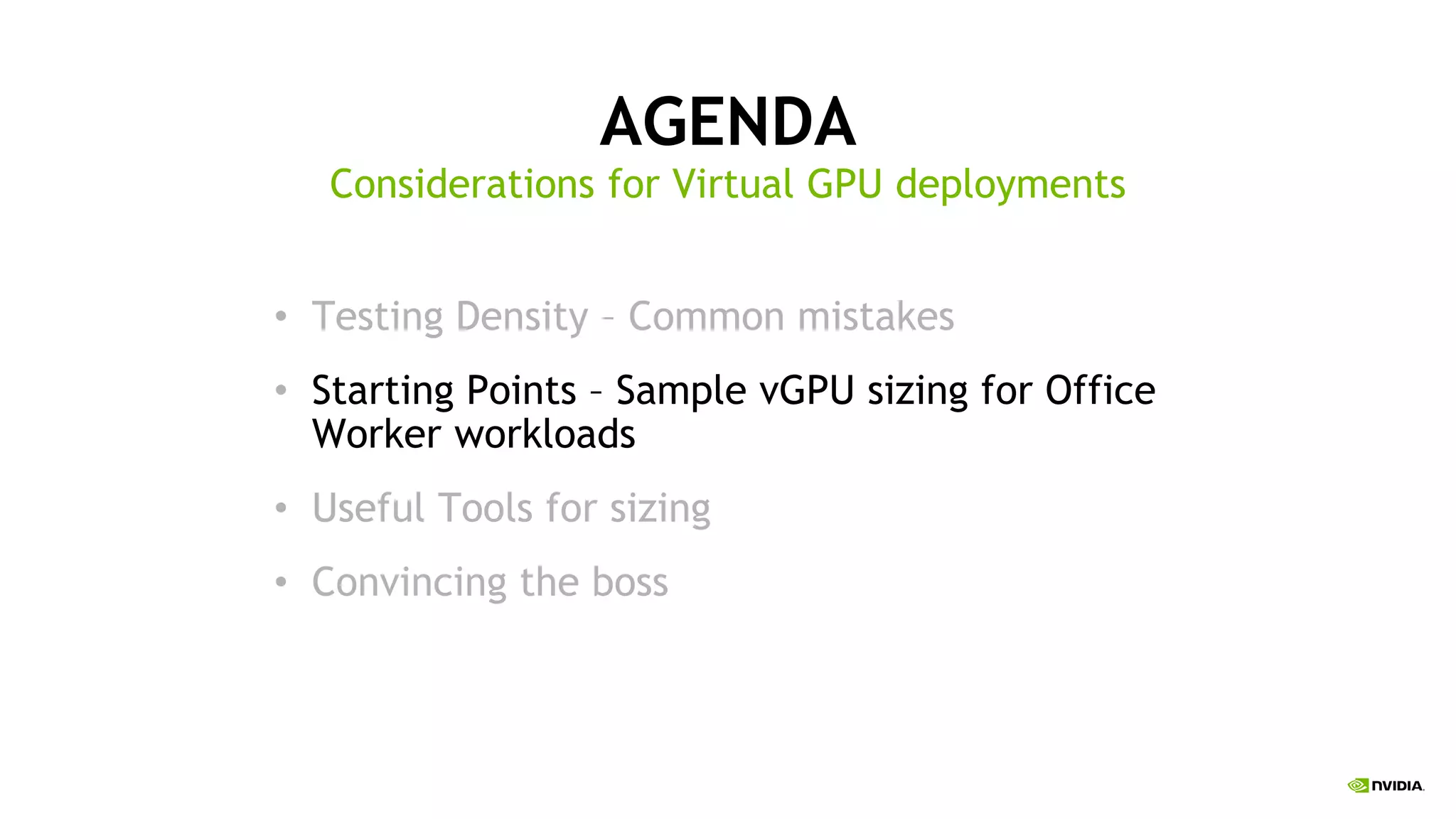 AGENDA

Considerations for Virtual GPU deployments

• Testing Density – Common mistakes

• Starting Points – Sample vGPU sizing for Office Worker workloads

• Useful Tools for sizing

• Convincing the boss

NVIDIA.